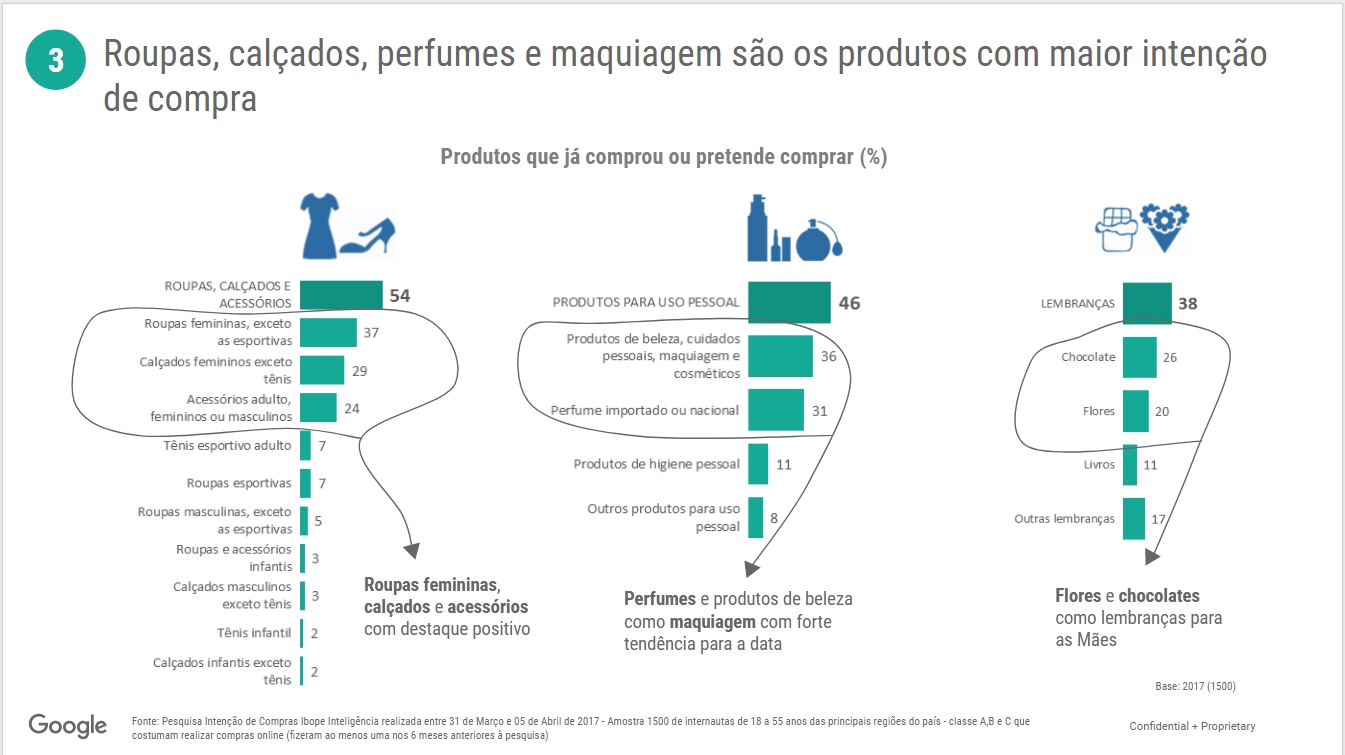 3 Roupas, calçados, perfumes e maquiagem são os produtos com maior intenção de compra

Produtos que já comprou ou pretende comprar (%)

ROUPAS, CALÇADOS E ACESSÓRIOS 54
Roupas femininas, exceto as esportivas 37
Calçados femininos exceto tênis 29
Acessórios adulto, femininos ou masculinos 24
Tênis esportivo adulto 7
Roupas esportivas 7
Roupas masculinas, exceto as esportivas 5
Roupas e acessórios infantis 3
Calçados masculinos exceto tênis 3
Tênis infantil 2
Calçados infantis exceto tênis 2

Roupas femininas, calçados e acessórios com destaque positivo

PRODUTOS PARA USO PESSOAL 46
Produtos de beleza, cuidados pessoais, maquiagem e cosméticos 36
Perfume importado ou nacional 31
Produtos de higiene pessoal 11
Outros produtos para uso pessoal 8

Perfumes e produtos de beleza como maquiagem com forte tendência para a data

LEMBRANÇAS 38
Chocolate 26
Flores 20
Livros 11
Outras lembranças 17

Flores e chocolates como lembranças para as Mães

Base: 2017 (1500)

Google

Fonte: Pesquisa Intenção de Compras Ibope Inteligência realizada entre 31 de Março e 05 de Abril de 2017 - Amostra 1500 de internautas de 18 a 55 anos das principais regiões do país - classe A,B e C que costumam realizar compras online (fizeram ao menos uma nos 6 meses anteriores à pesquisa)

Confidential + Proprietary